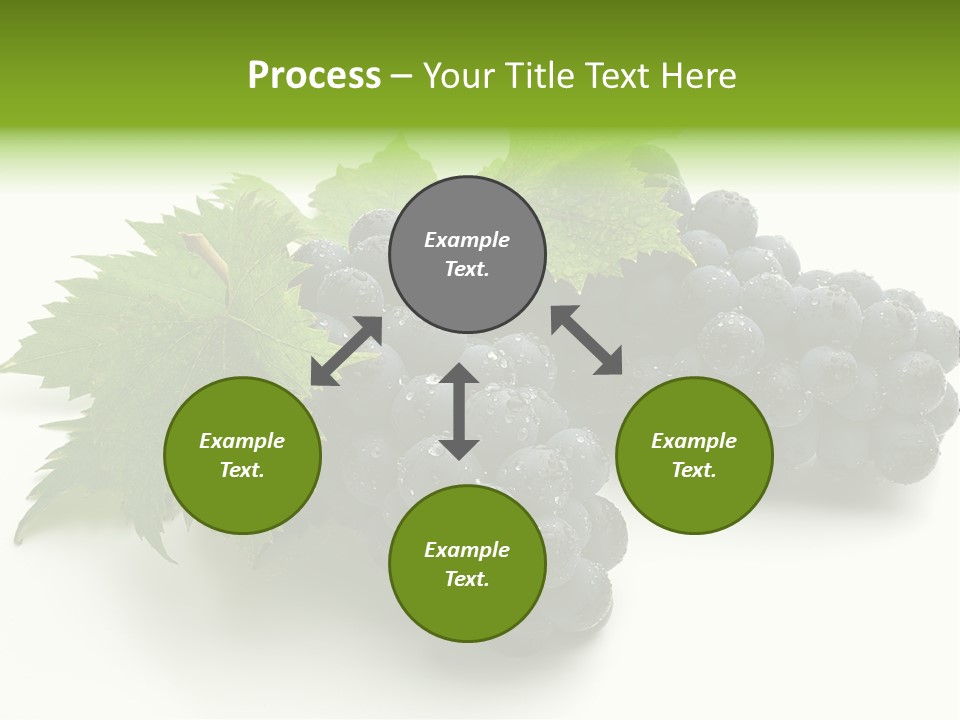 Process – Your Title Text Here

Example Text.

Example Text.

Example Text.

Example Text.